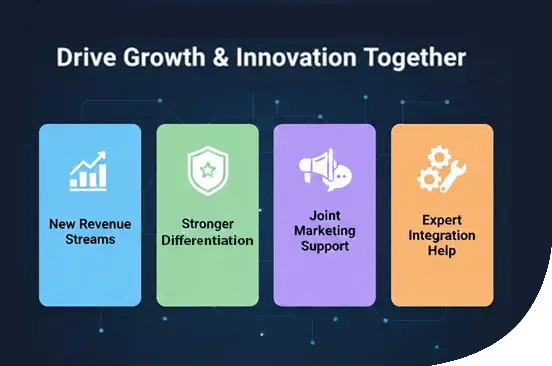 Drive Growth & Innovation Together

New Revenue Streams

Stronger Differentiation

Joint Marketing Support

Expert Integration Help